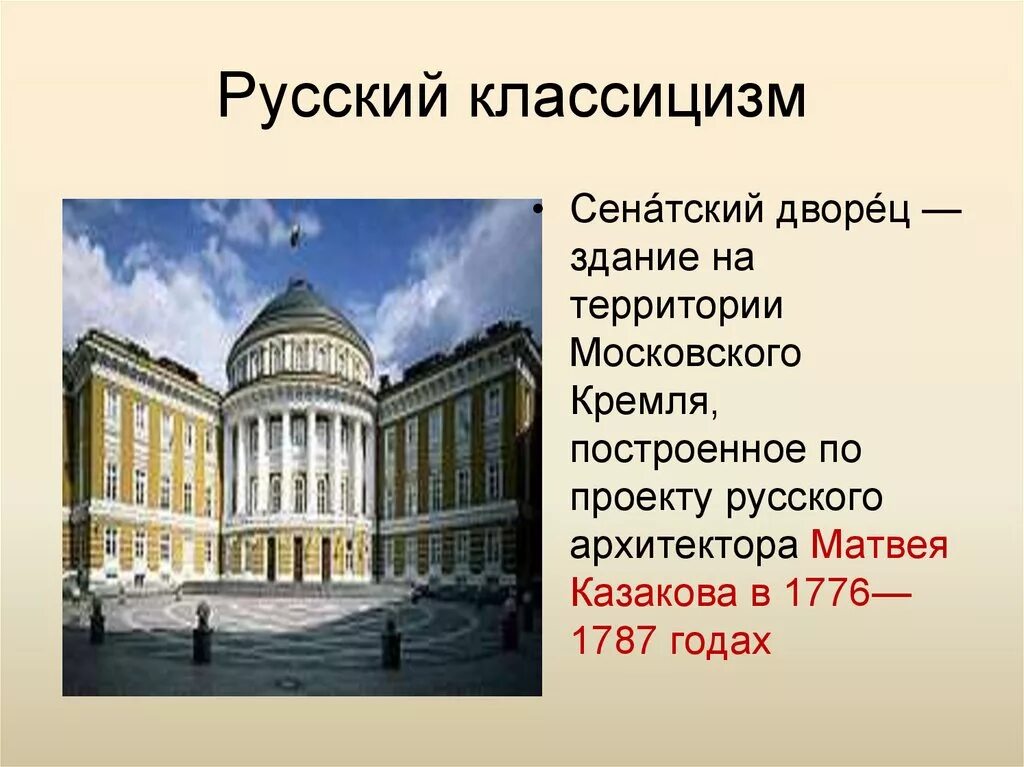 Русский классицизм

• Сена́тский дворе́ц — здание на территории Московского Кремля, построенное по проекту русского архитектора Матвея Казакова в 1776—1787 годах